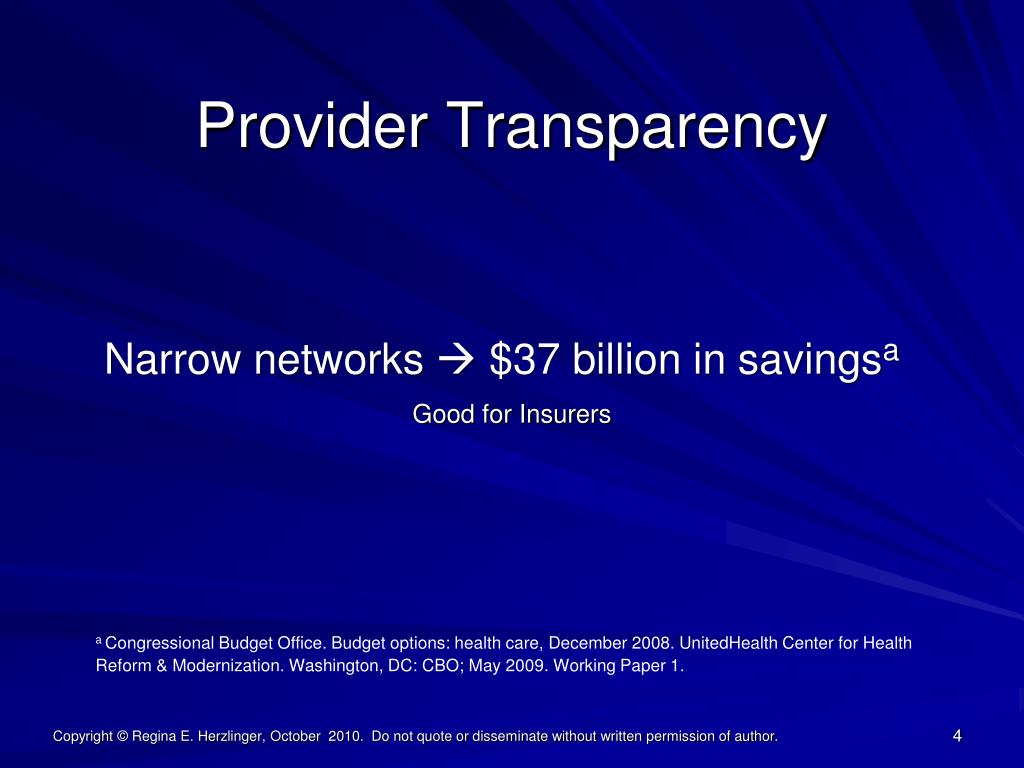 Provider Transparency

Narrow networks → \$37 billion in savings$^a$

Good for Insurers

$^a$ Congressional Budget Office. Budget options: health care, December 2008. UnitedHealth Center for Health Reform & Modernization. Washington, DC: CBO; May 2009. Working Paper 1.

Copyright © Regina E. Herzlinger, October 2010. Do not quote or disseminate without written permission of author.

4